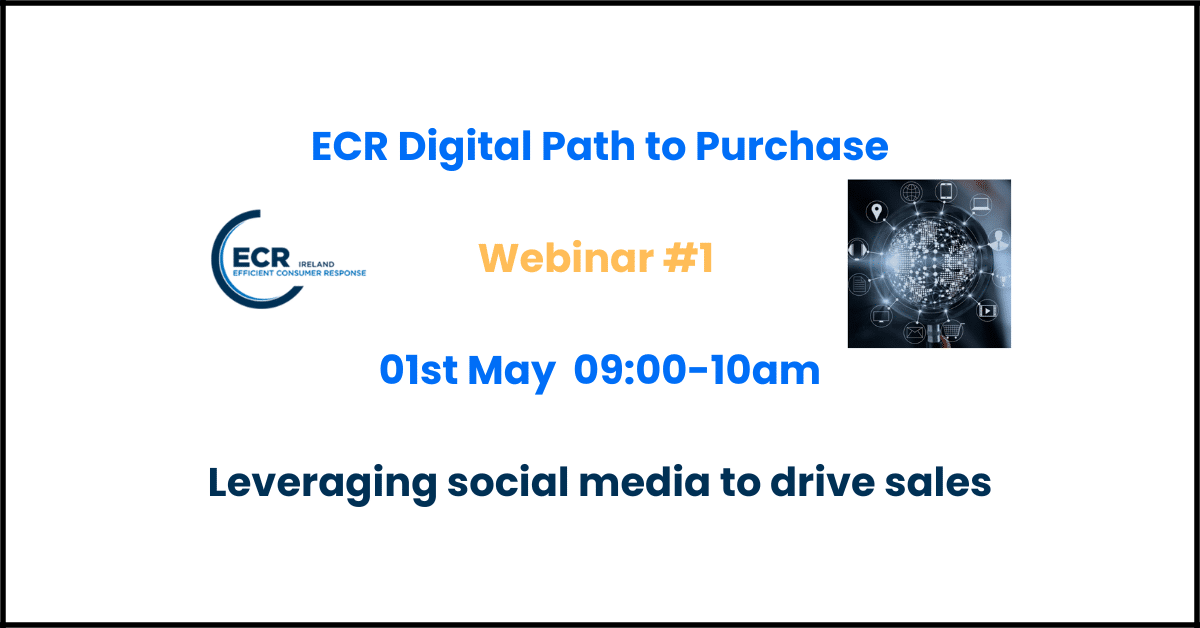 ECR Digital Path to Purchase

ECR IRELAND
EFFICIENT CONSUMER RESPONSE

Webinar #1

01st May 09:00-10am

Leveraging social media to drive sales